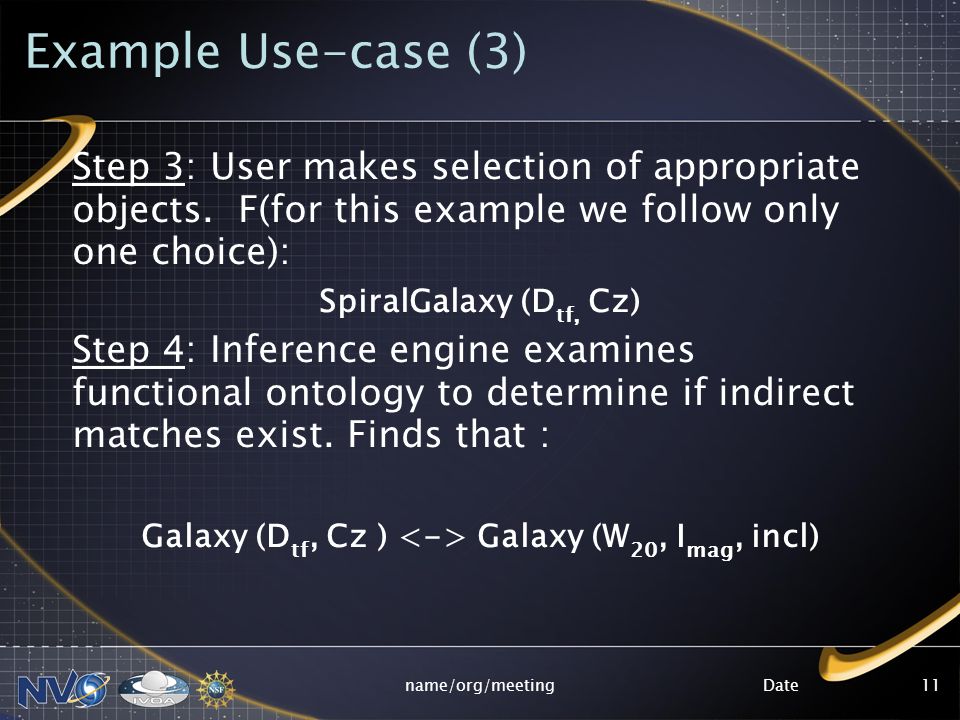 Example Use-case (3)

Step 3: User makes selection of appropriate objects. F(for this example we follow only one choice):

SpiralGalaxy ($D_{tf,}$ Cz)

Step 4: Inference engine examines functional ontology to determine if indirect matches exist. Finds that :

Galaxy ($D_{tf}$, Cz ) <-> Galaxy ($W_{20}$, $I_{mag}$, incl)

NVO IVOA NSF

name/org/meeting

Date

11